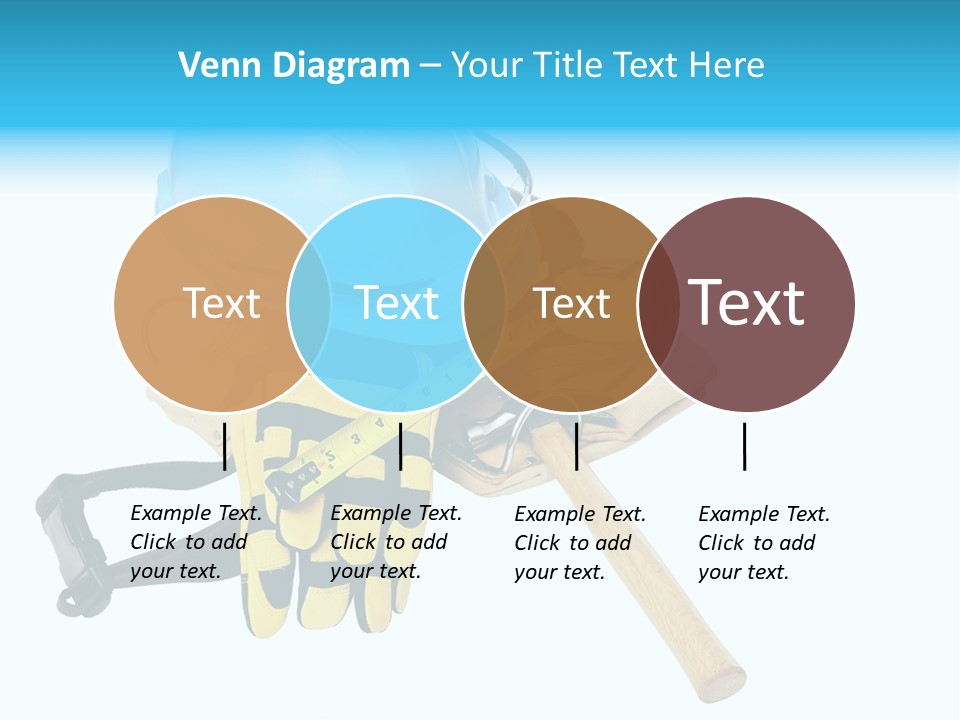 Venn Diagram – Your Title Text Here

Text

Text

Text

Text

Example Text. Click to add your text.

Example Text. Click to add your text.

Example Text. Click to add your text.

Example Text. Click to add your text.